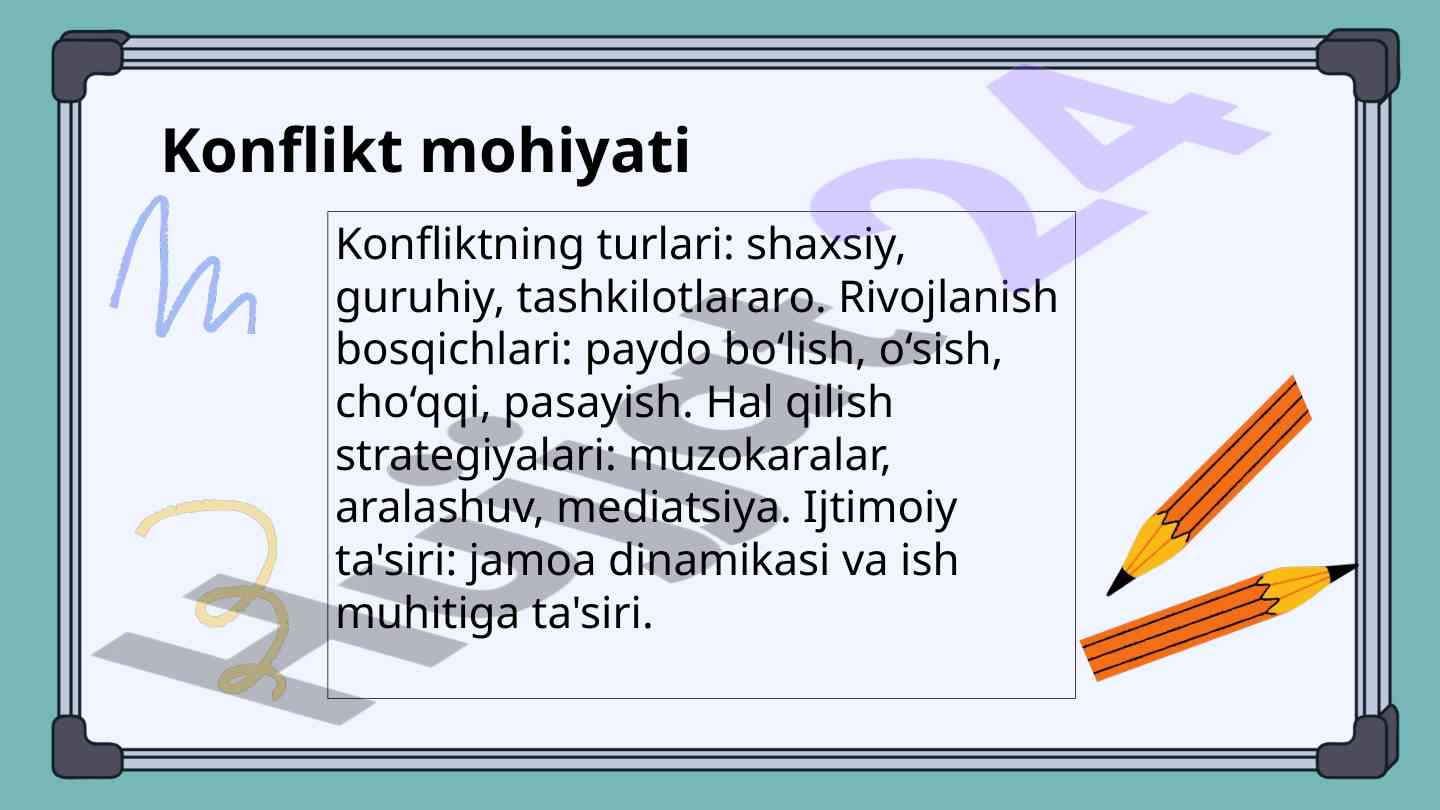 Konflikt mohiyati

Konfliktning turlari: shaxsiy, guruhiy, tashkilotlararo. Rivojlanish bosqichlari: paydo bo‘lish, o‘sish, cho‘qqi, pasayish. Hal qilish strategiyalari: muzokaralar, aralashuv, mediatsiya. Ijtimoiy ta'siri: jamoa dinamikasi va ish muhitiga ta'siri.

Hujjat24